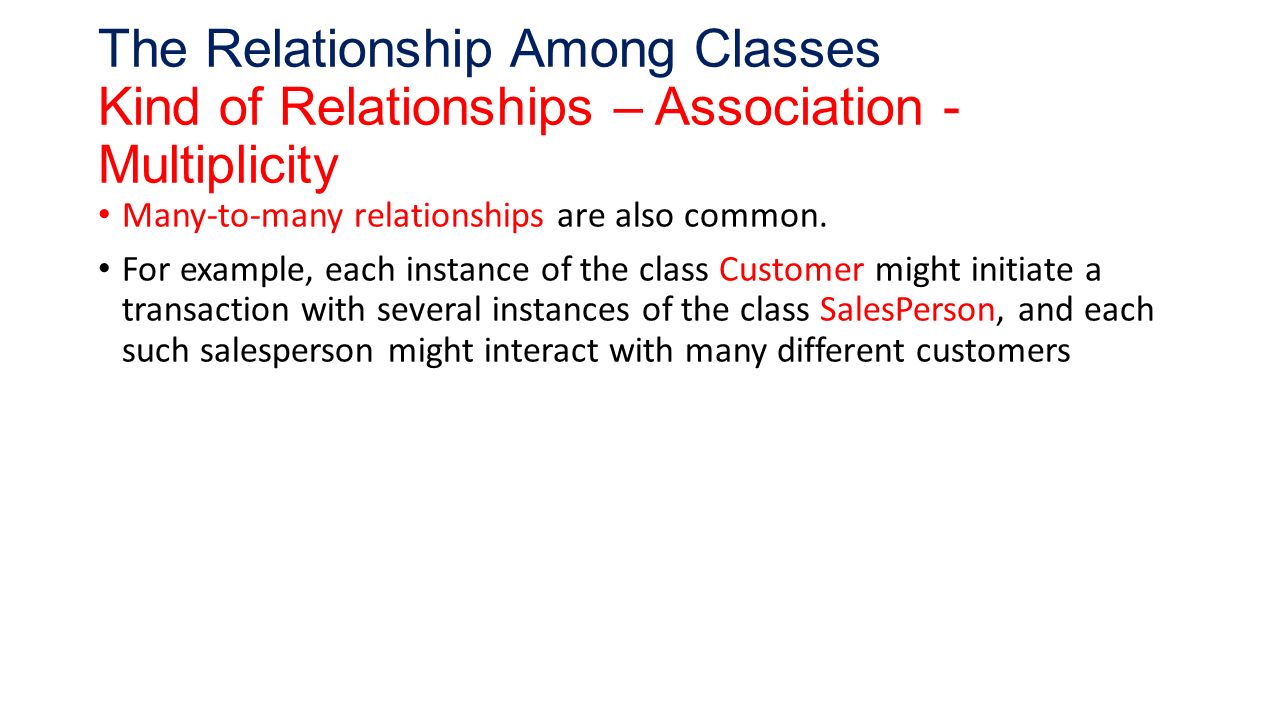 The Relationship Among Classes
Kind of Relationships – Association - Multiplicity

• Many-to-many relationships are also common.

• For example, each instance of the class Customer might initiate a transaction with several instances of the class SalesPerson, and each such salesperson might interact with many different customers